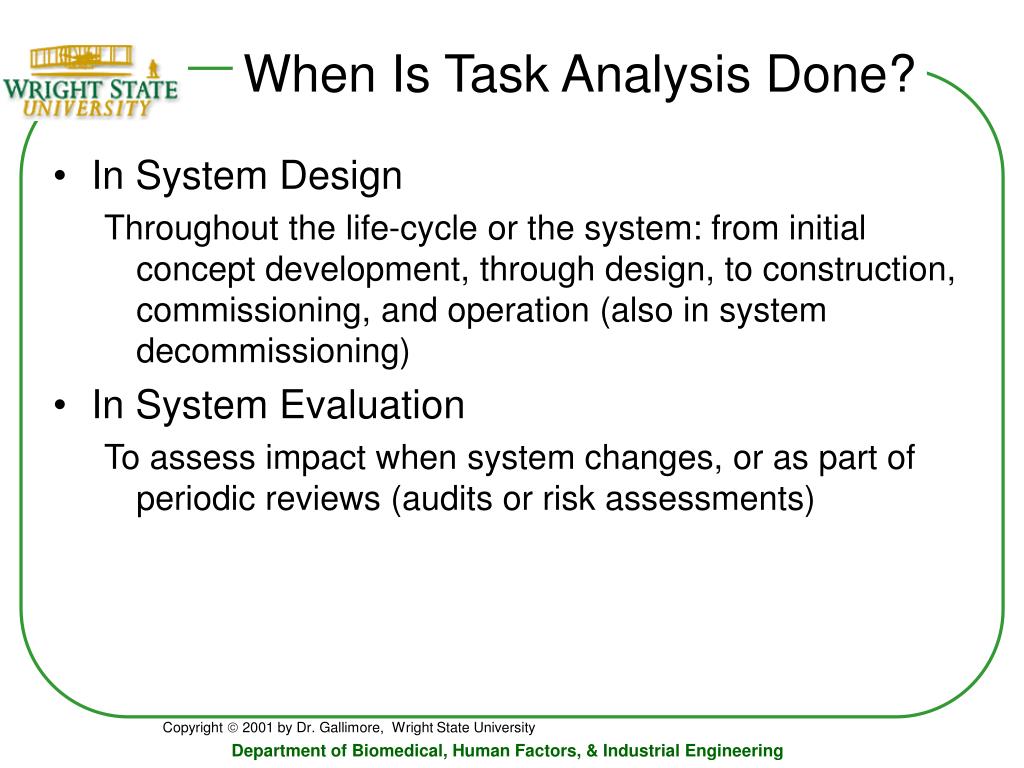 WRIGHT STATE UNIVERSITY

When Is Task Analysis Done?

• In System Design

Throughout the life-cycle or the system: from initial concept development, through design, to construction, commissioning, and operation (also in system decommissioning)

• In System Evaluation

To assess impact when system changes, or as part of periodic reviews (audits or risk assessments)

Copyright © 2001 by Dr. Gallimore, Wright State University

Department of Biomedical, Human Factors, & Industrial Engineering